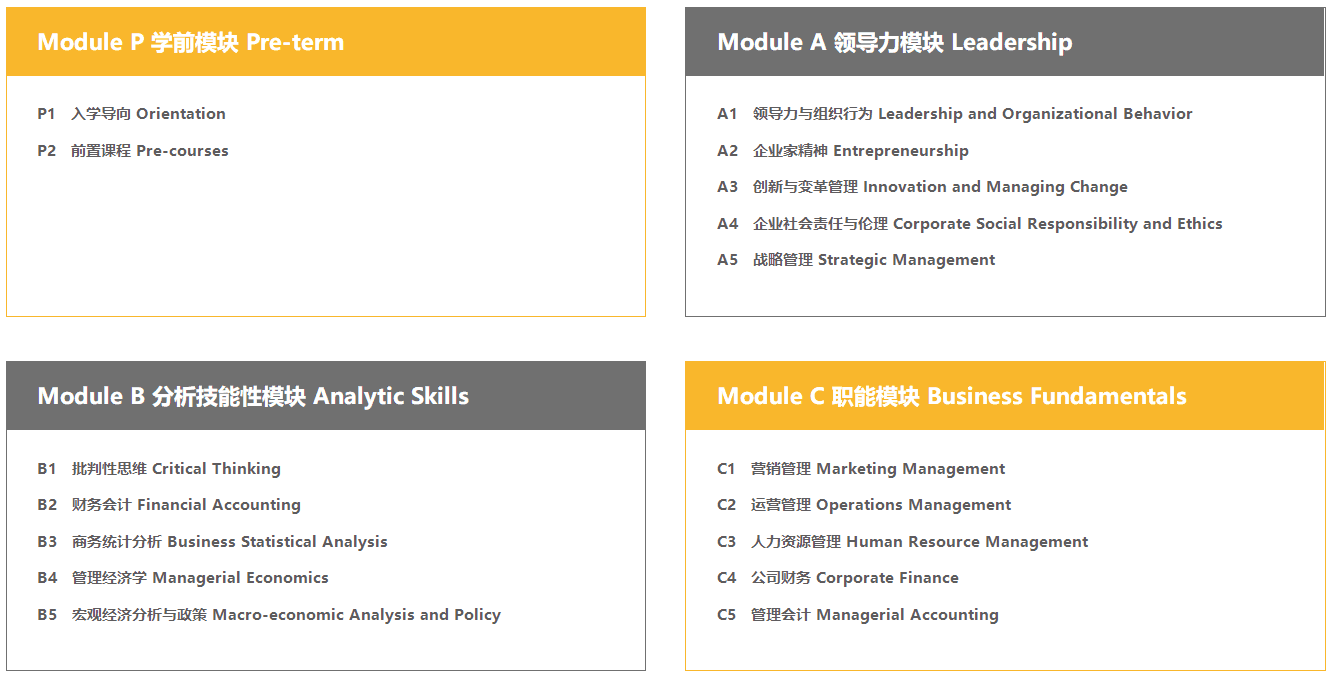 Module P 学前模块 Pre-term

P1 入学导向 Orientation

P2 前置课程 Pre-courses

Module A 领导力模块 Leadership

A1 领导力与组织行为 Leadership and Organizational Behavior

A2 企业家精神 Entrepreneurship

A3 创新与变革管理 Innovation and Managing Change

A4 企业社会责任与伦理 Corporate Social Responsibility and Ethics

A5 战略管理 Strategic Management

Module B 分析技能性模块 Analytic Skills

B1 批判性思维 Critical Thinking

B2 财务会计 Financial Accounting

B3 商务统计分析 Business Statistical Analysis

B4 管理经济学 Managerial Economics

B5 宏观经济分析与政策 Macro-economic Analysis and Policy

Module C 职能模块 Business Fundamentals

C1 营销管理 Marketing Management

C2 运营管理 Operations Management

C3 人力资源管理 Human Resource Management

C4 公司财务 Corporate Finance

C5 管理会计 Managerial Accounting